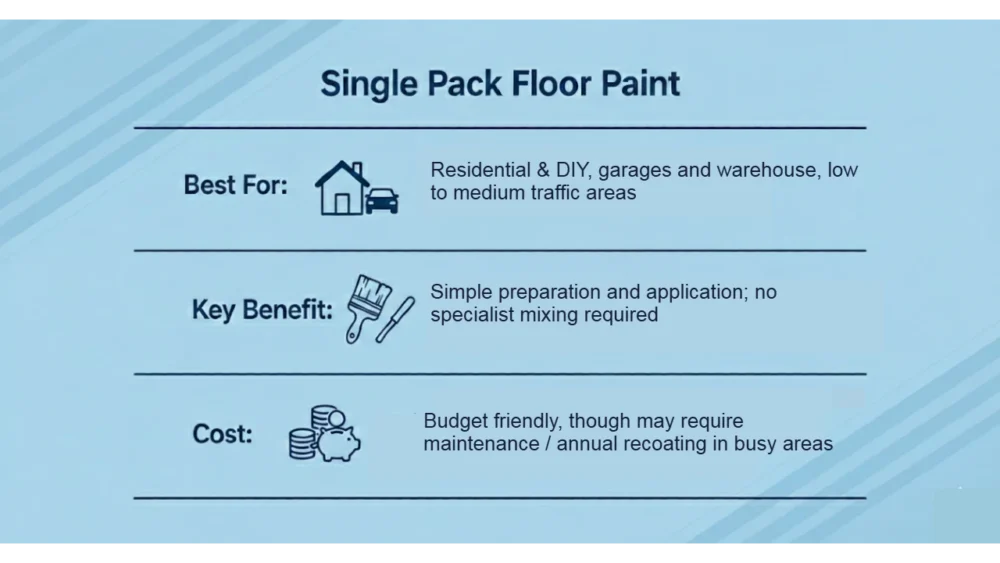 Single Pack Floor Paint

Best For: Residential & DIY, garages and warehouse, low to medium traffic areas

Key Benefit: Simple preparation and application; no specialist mixing required

Cost: Budget friendly, though may require maintenance / annual recoating in busy areas